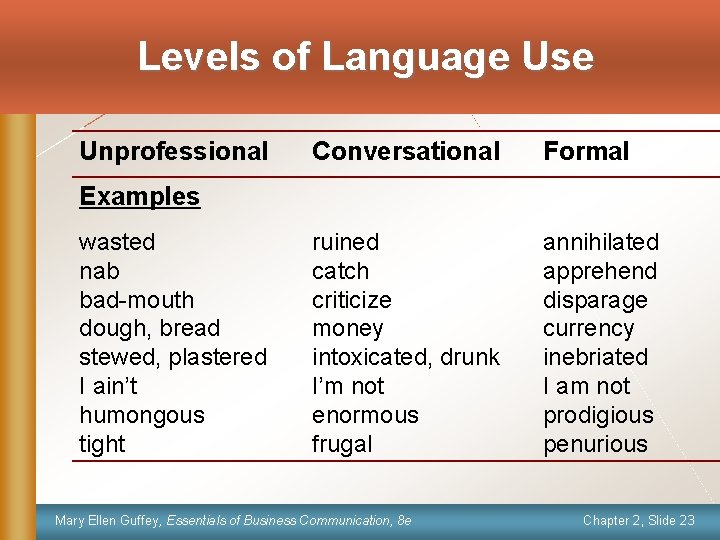 Levels of Language Use

| Unprofessional | Conversational | Formal |
|---|---|---|
| Examples | | |
| wasted | ruined | annihilated |
| nab | catch | apprehend |
| bad-mouth | criticize | disparage |
| dough, bread | money | currency |
| stewed, plastered | intoxicated, drunk | inebriated |
| I ain't | I'm not | I am not |
| humongous | enormous | prodigious |
| tight | frugal | penurious |

Mary Ellen Guffey, Essentials of Business Communication, 8e

Chapter 2, Slide 23